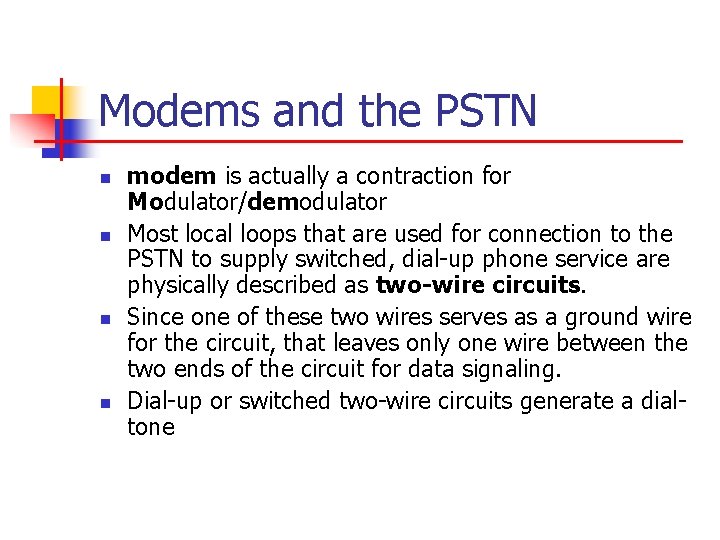 Modems and the PSTN

- modem is actually a contraction for Modulator/demodulator
- Most local loops that are used for connection to the PSTN to supply switched, dial-up phone service are physically described as two-wire circuits.
- Since one of these two wires serves as a ground wire for the circuit, that leaves only one wire between the two ends of the circuit for data signaling.
- Dial-up or switched two-wire circuits generate a dial-tone